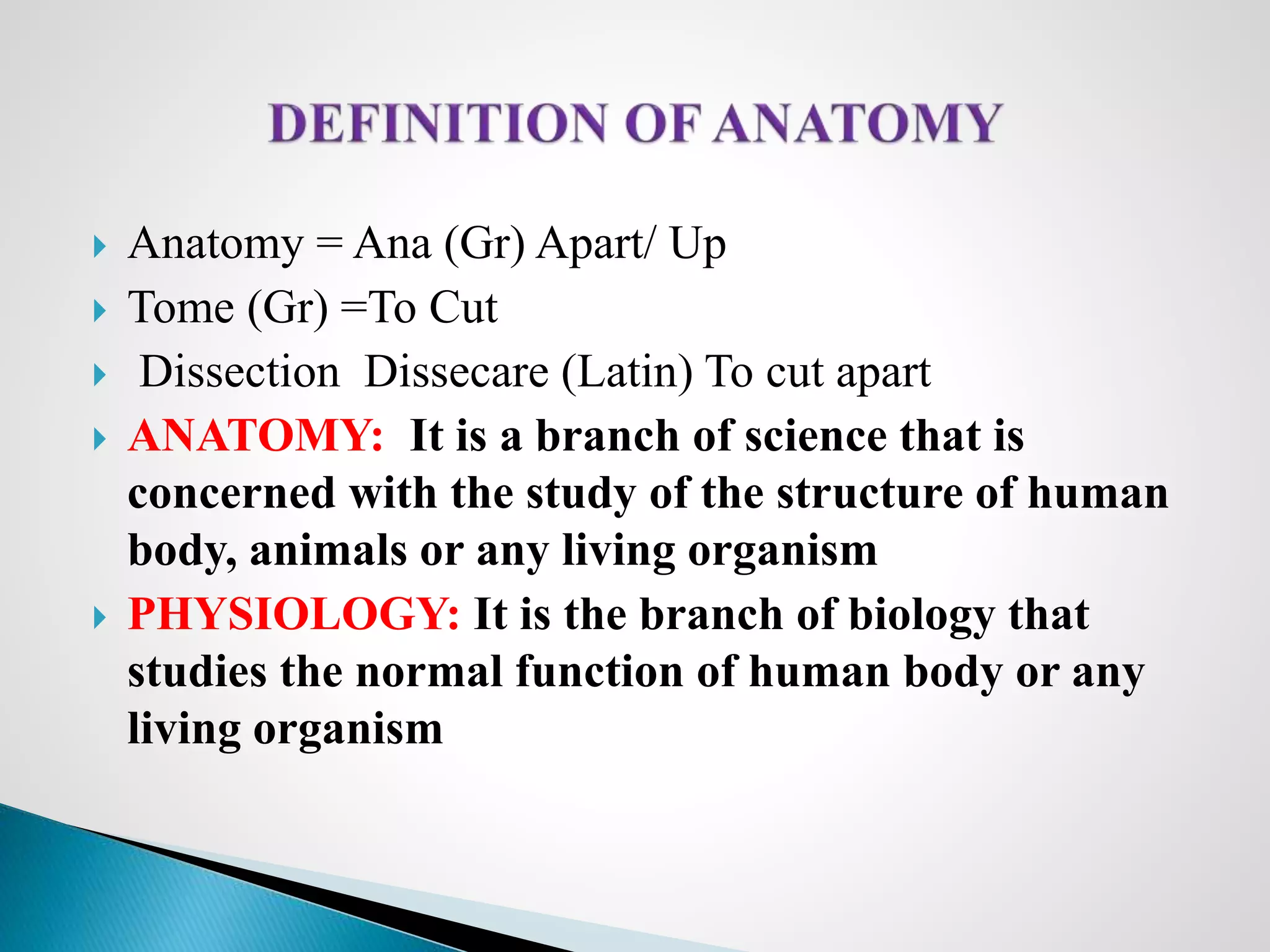 DEFINITION OF ANATOMY

Anatomy = Ana (Gr) Apart/ Up

Tome (Gr) =To Cut

Dissection Dissecare (Latin) To cut apart

ANATOMY: It is a branch of science that is concerned with the study of the structure of human body, animals or any living organism

PHYSIOLOGY: It is the branch of biology that studies the normal function of human body or any living organism